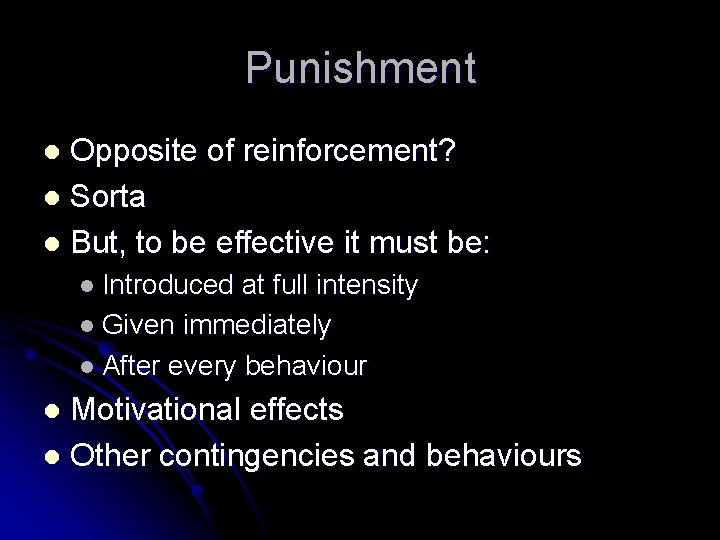 Punishment

- Opposite of reinforcement?
- Sorta
- But, to be effective it must be:
  - Introduced at full intensity
  - Given immediately
  - After every behaviour
- Motivational effects
- Other contingencies and behaviours